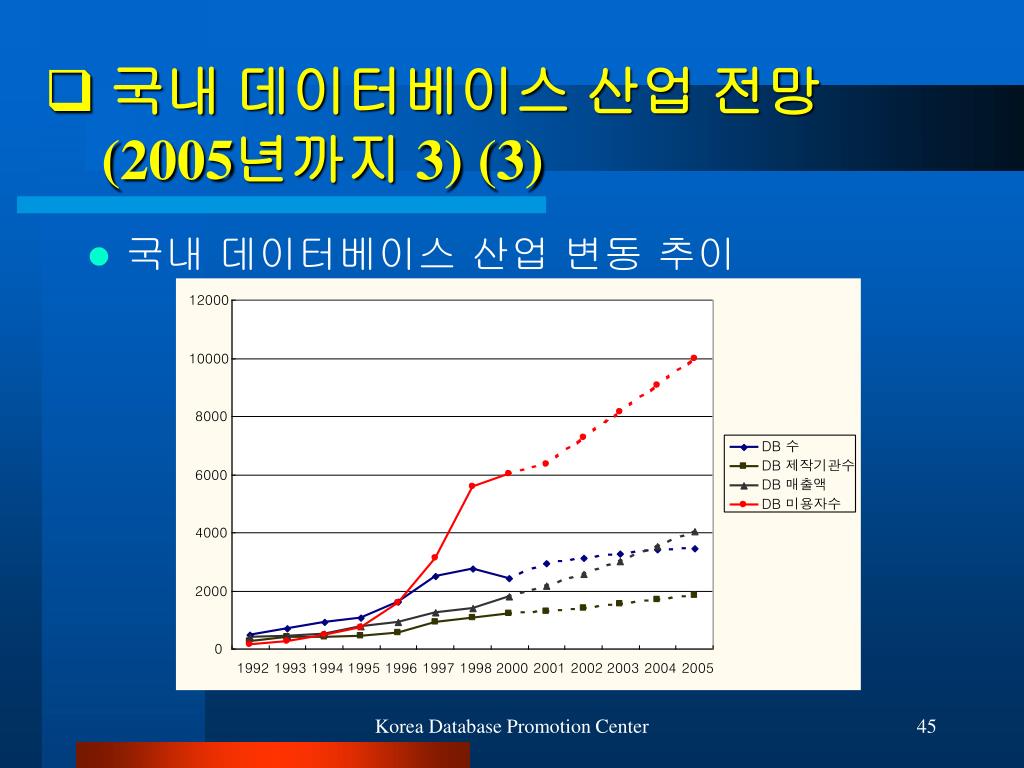 ❑ 국내 데이터베이스 산업 전망 (2005년까지 3) (3)

● 국내 데이터베이스 산업 변동 추이

12000
10000
8000
6000
4000
2000
0

1992 1993 1994 1995 1996 1997 1998 2000 2001 2002 2003 2004 2005

DB 수
DB 제작기관수
DB 매출액
DB 미용자수

Korea Database Promotion Center

45